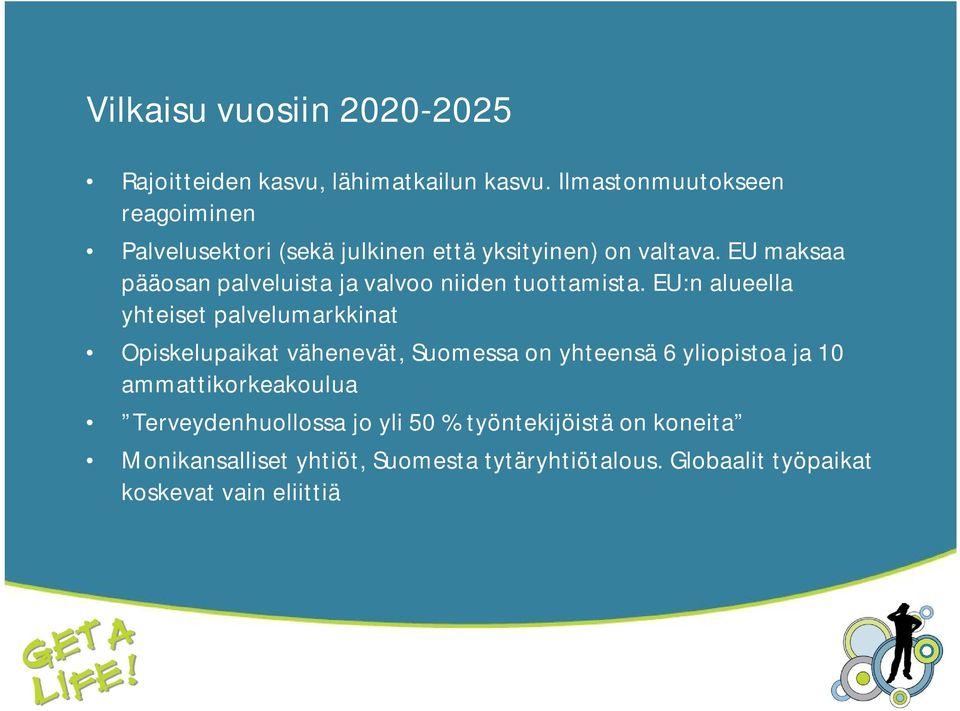 Vilkaisu vuosiin 2020-2025

• Rajoitteiden kasvu, lähimatkailun kasvu. Ilmastonmuutokseen reagoiminen

• Palvelusektori (sekä julkinen että yksityinen) on valtava. EU maksaa pääosan palveluista ja valvoo niiden tuottamista. EU:n alueella yhteiset palvelumarkkinat

• Opiskelupaikat vähenevät, Suomessa on yhteensä 6 yliopistoa ja 10 ammattikorkeakoulua

• ”Terveydenhuollossa jo yli 50 % työntekijöistä on koneita”

• Monikansalliset yhtiöt, Suomesta tytäryhtiötalous. Globaalit työpaikat koskevat vain eliittiä

GET A LIFE!